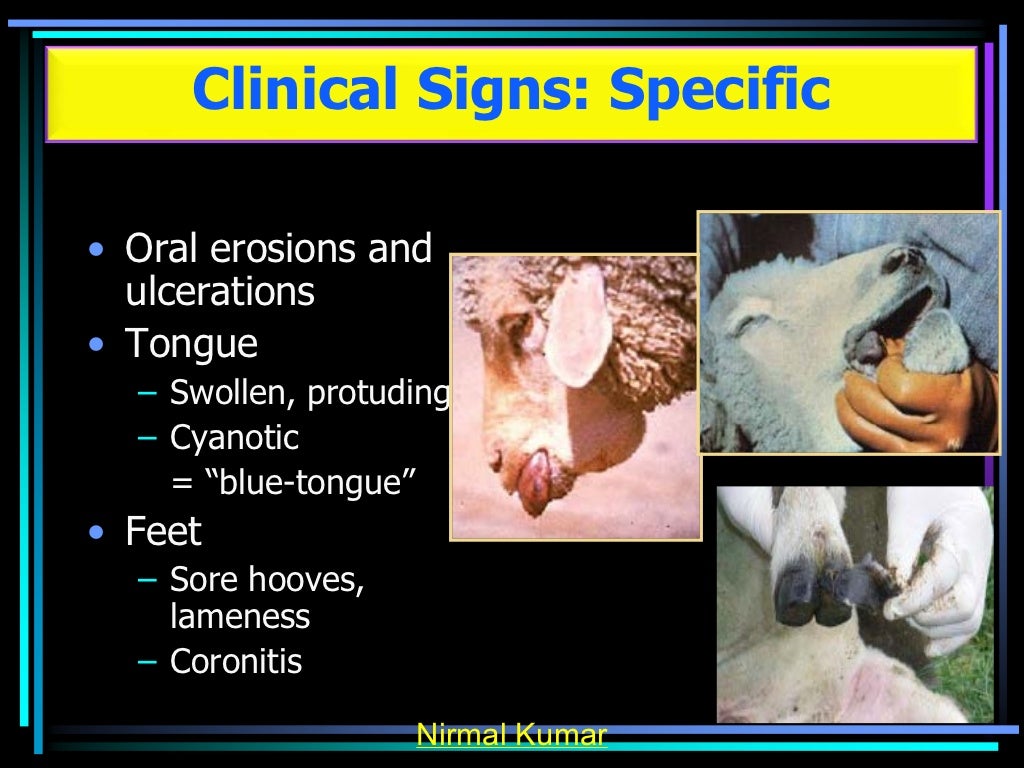 Clinical Signs: Specific

• Oral erosions and ulcerations
• Tongue
– Swollen, protuding
– Cyanotic
= “blue-tongue”
• Feet
– Sore hooves, lameness
– Coronitis

Nirmal Kumar